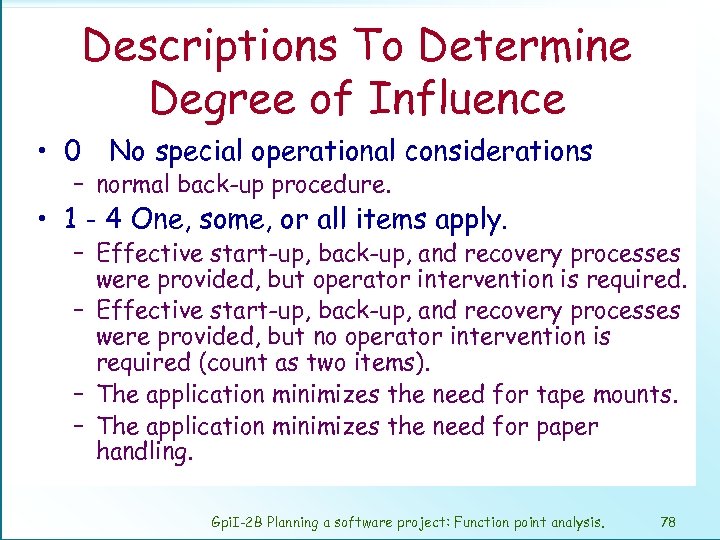 Descriptions To Determine Degree of Influence

• 0 No special operational considerations
– normal back-up procedure.

• 1 - 4 One, some, or all items apply.
– Effective start-up, back-up, and recovery processes were provided, but operator intervention is required.
– Effective start-up, back-up, and recovery processes were provided, but no operator intervention is required (count as two items).
– The application minimizes the need for tape mounts.
– The application minimizes the need for paper handling.

GpiI-2B Planning a software project: Function point analysis. 78